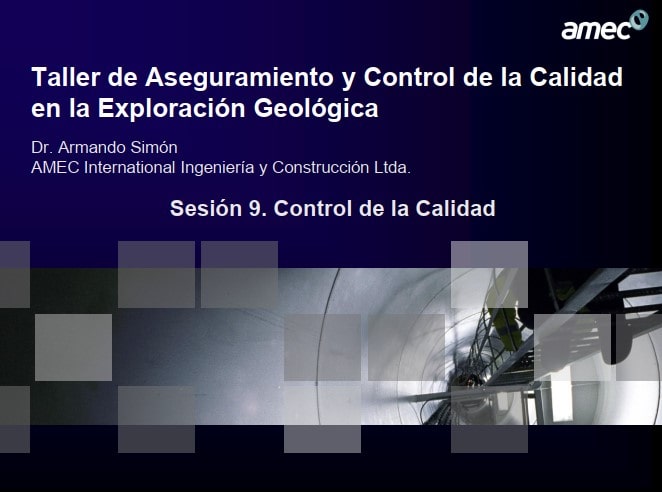 amec

Taller de Aseguramiento y Control de la Calidad en la Exploración Geológica

Dr. Armando Simón
AMEC International Ingeniería y Construcción Ltda.

Sesión 9. Control de la Calidad